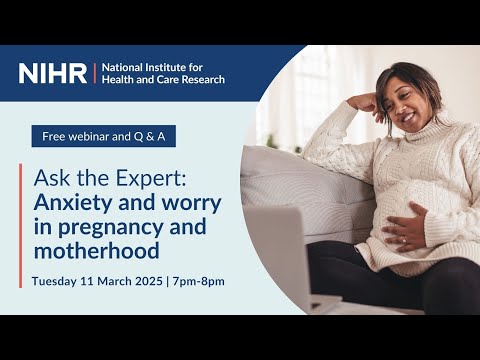 NIHR | National Institute for Health and Care Research

Free webinar and Q & A

Ask the Expert: Anxiety and worry in pregnancy and motherhood

Tuesday 11 March 2025 | 7pm-8pm